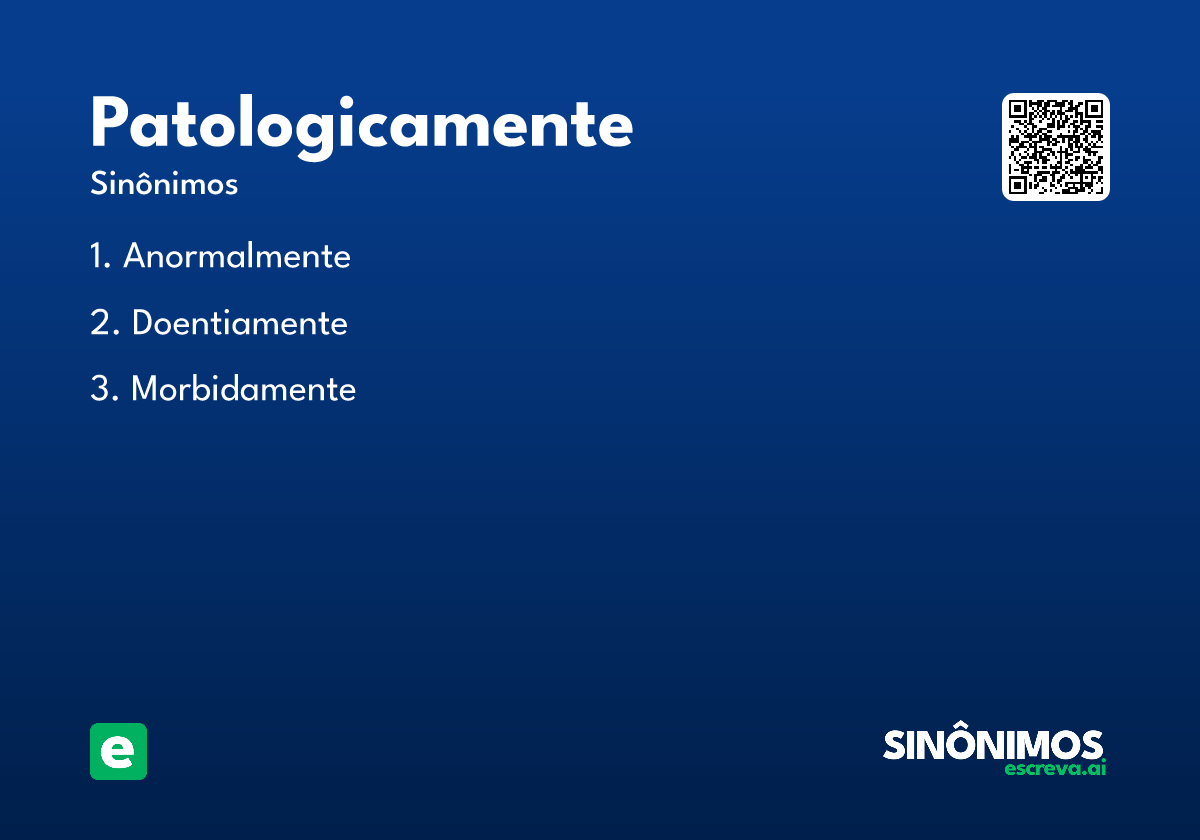 Patologicamente
Sinônimos

1. Anormalmente
2. Doentiamente
3. Morbidamente

e

SINÔNIMOS
escreva.ai